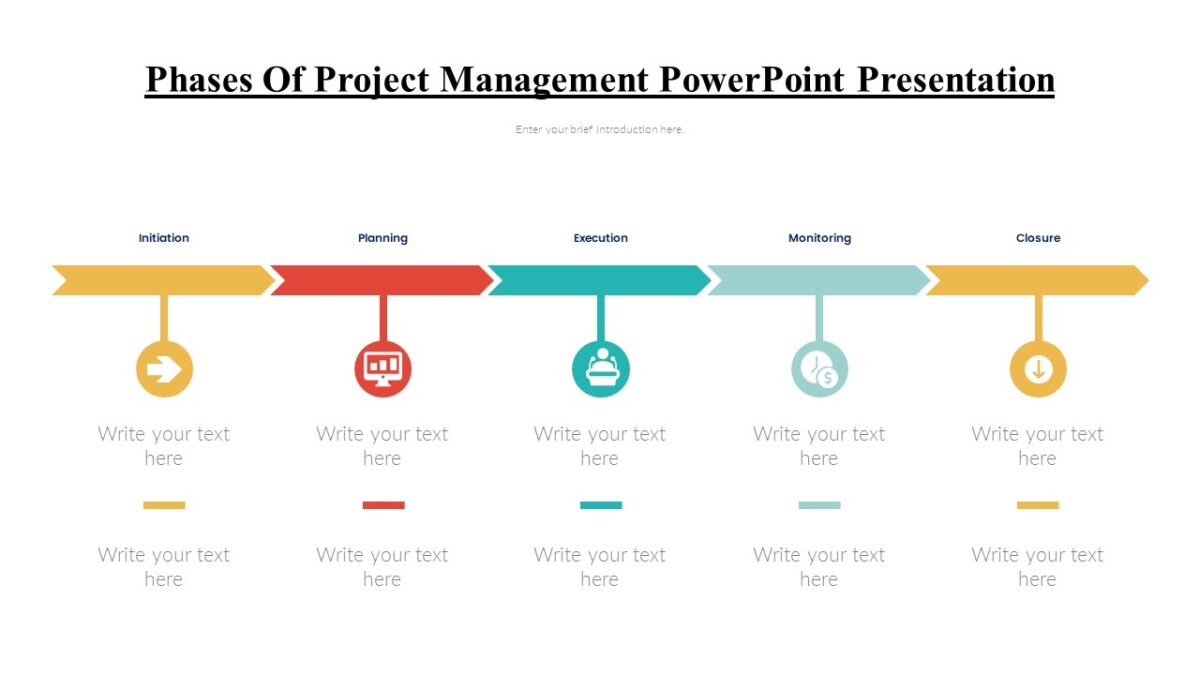 Phases Of Project Management PowerPoint Presentation

Enter your brief introduction here.

Initiation

Write your text here

Write your text here

Planning

Write your text here

Write your text here

Execution

Write your text here

Write your text here

Monitoring

Write your text here

Write your text here

Closure

Write your text here

Write your text here